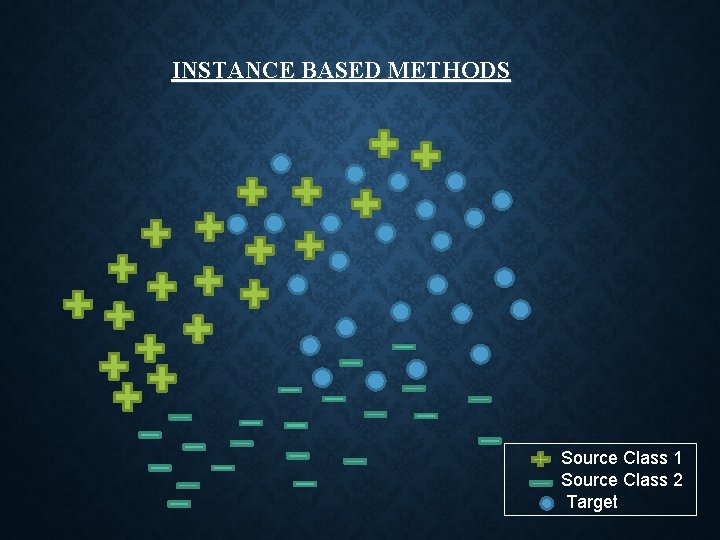 INSTANCE BASED METHODS

Source Class 1
Source Class 2
Target